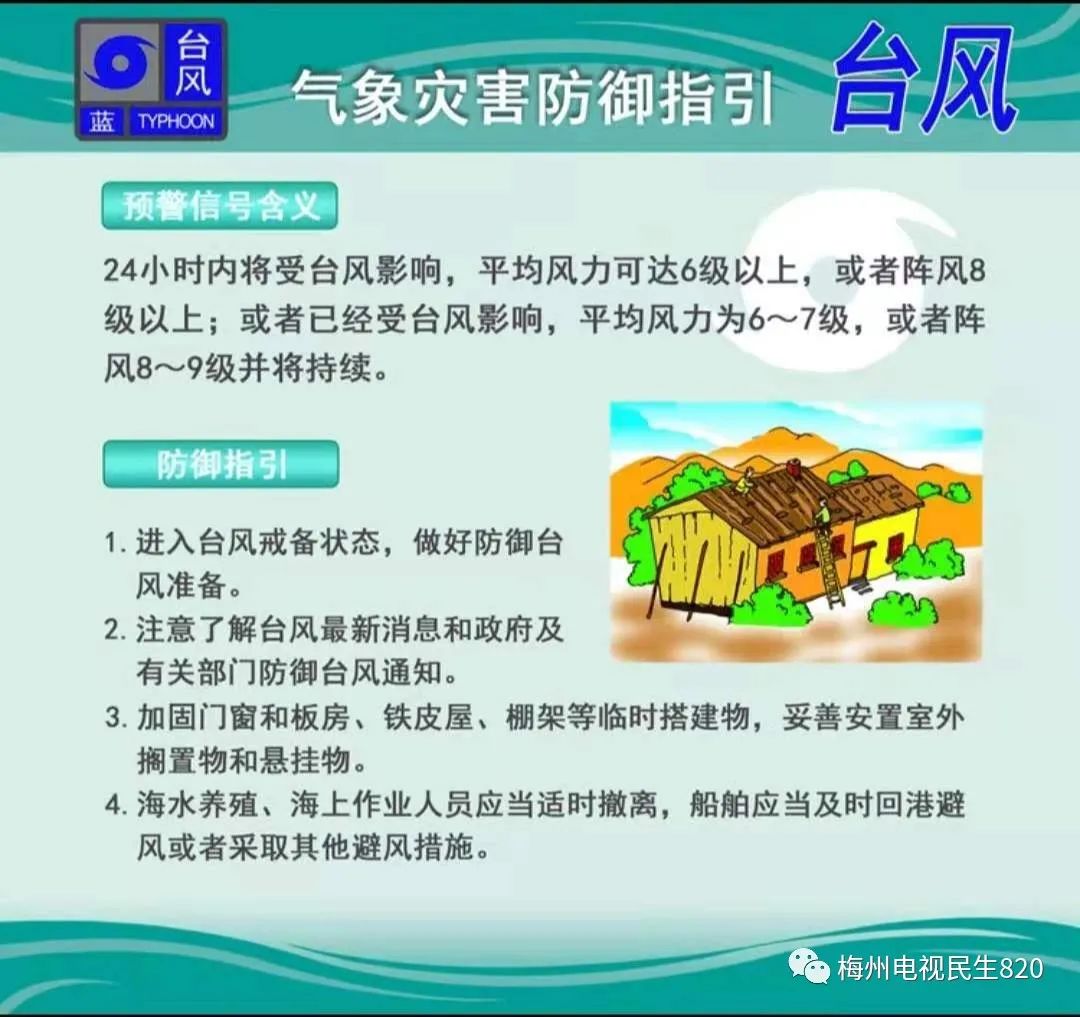 台风
蓝 TYPHOON

气象灾害防御指引 台风

预警信号含义

24小时内将受台风影响，平均风力可达6级以上，或者阵风8级以上；或者已经受台风影响，平均风力为6～7级，或者阵风8～9级并将持续。

防御指引

1. 进入台风戒备状态，做好防御台风准备。
2. 注意了解台风最新消息和政府及有关部门防御台风通知。
3. 加固门窗和板房、铁皮屋、棚架等临时搭建物，妥善安置室外搁置物和悬挂物。
4. 海水养殖、海上作业人员应当适时撤离，船舶应当及时回港避风或者采取其他避风措施。

梅州电视民生820